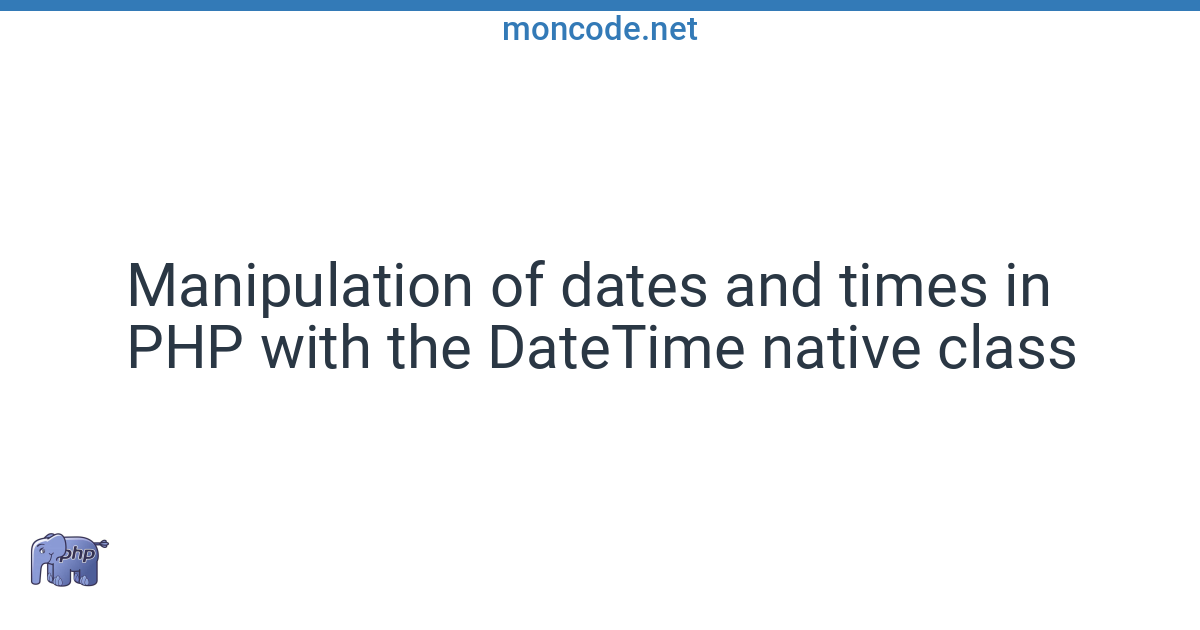 moncode.net

Manipulation of dates and times in PHP with the DateTime native class

php